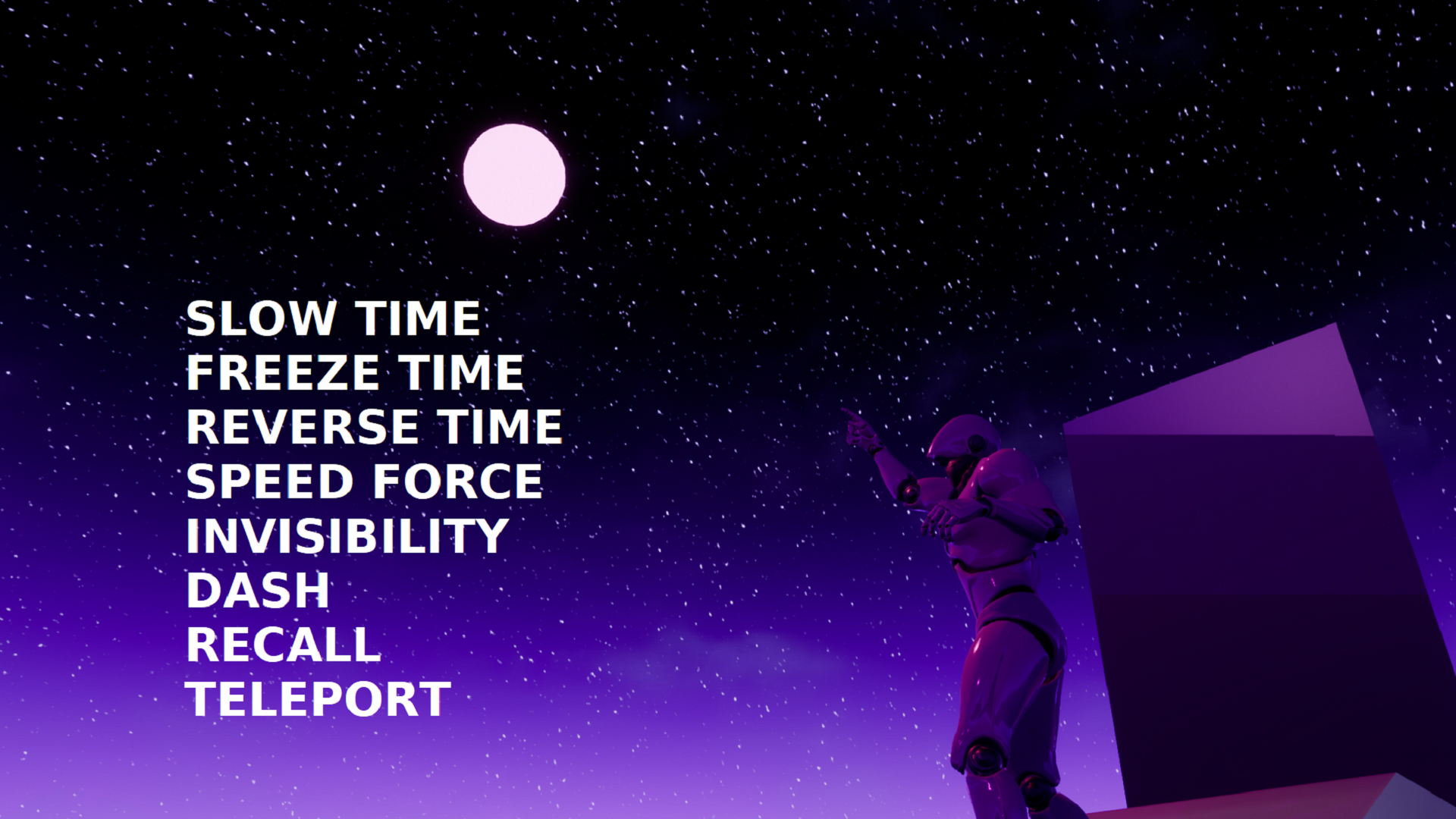 SLOW TIME
FREEZE TIME
REVERSE TIME
SPEED FORCE
INVISIBILITY
DASH
RECALL
TELEPORT